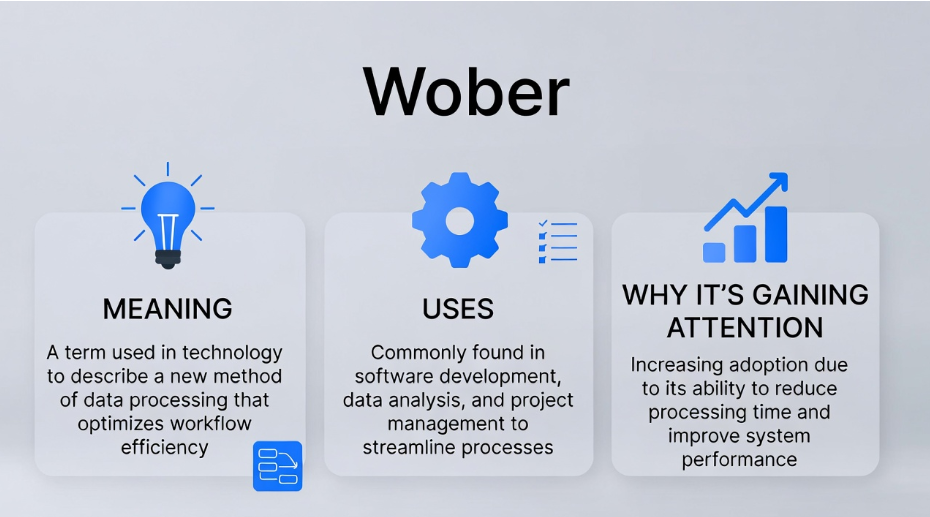 Wober

MEANING

A term used in technology to describe a new method of data processing that optimizes workflow efficiency

USES

Commonly found in software development, data analysis, and project management to streamline processes

WHY IT'S GAINING ATTENTION

Increasing adoption due to its ability to reduce processing time and improve system performance